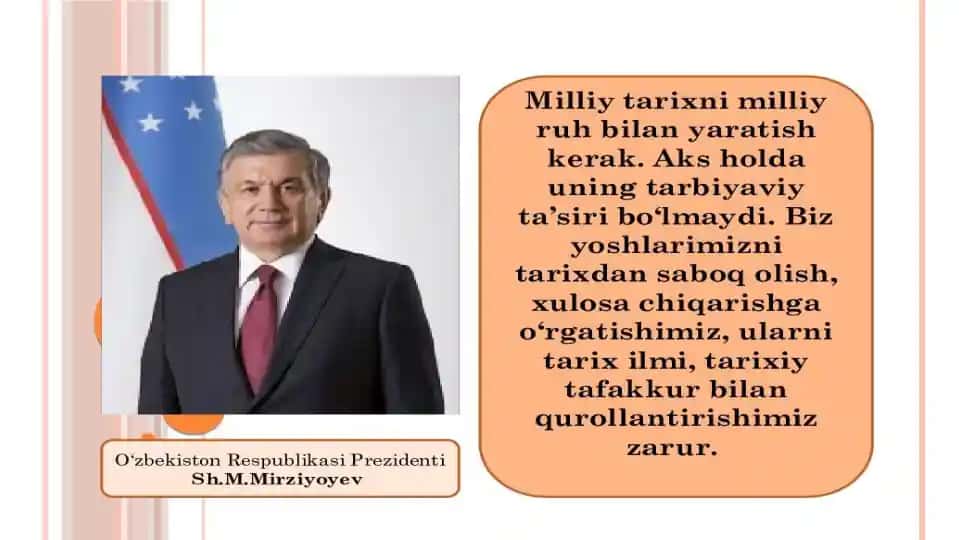 Milliy tarixni milliy ruh bilan yaratish kerak. Aks holda uning tarbiyaviy ta'siri bo'lmaydi. Biz yoshlarimizni tarixdan saboq olish, xulosa chiqarishga o'rgatishimiz, ularni tarix ilmi, tarixiy tafakkur bilan qurollantirishimiz zarur.

O'zbekiston Respublikasi Prezidenti
Sh.M.Mirziyoyev